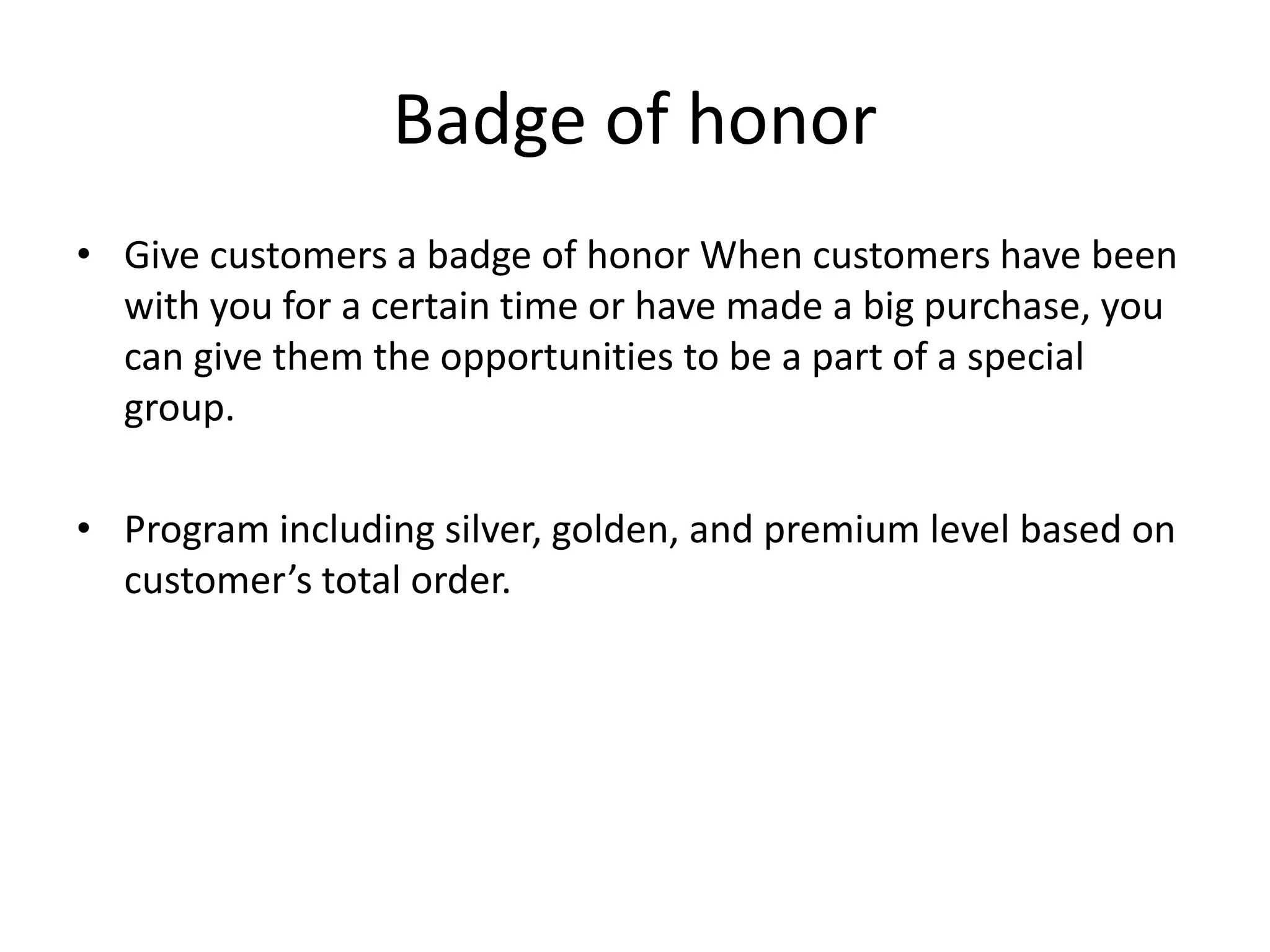 Badge of honor

• Give customers a badge of honor When customers have been with you for a certain time or have made a big purchase, you can give them the opportunities to be a part of a special group.

• Program including silver, golden, and premium level based on customer’s total order.